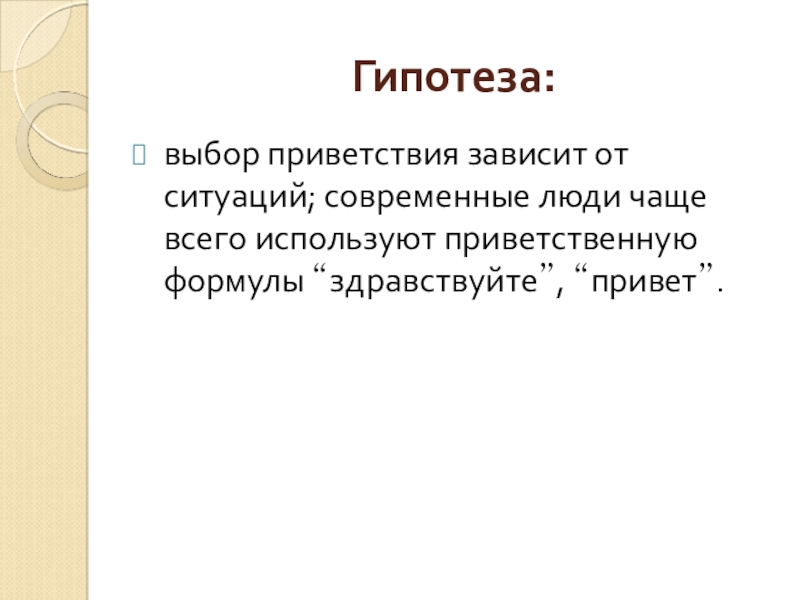 Гипотеза:

выбор приветствия зависит от ситуаций; современные люди чаще всего используют приветственную формулы “здравствуйте”, “привет”.